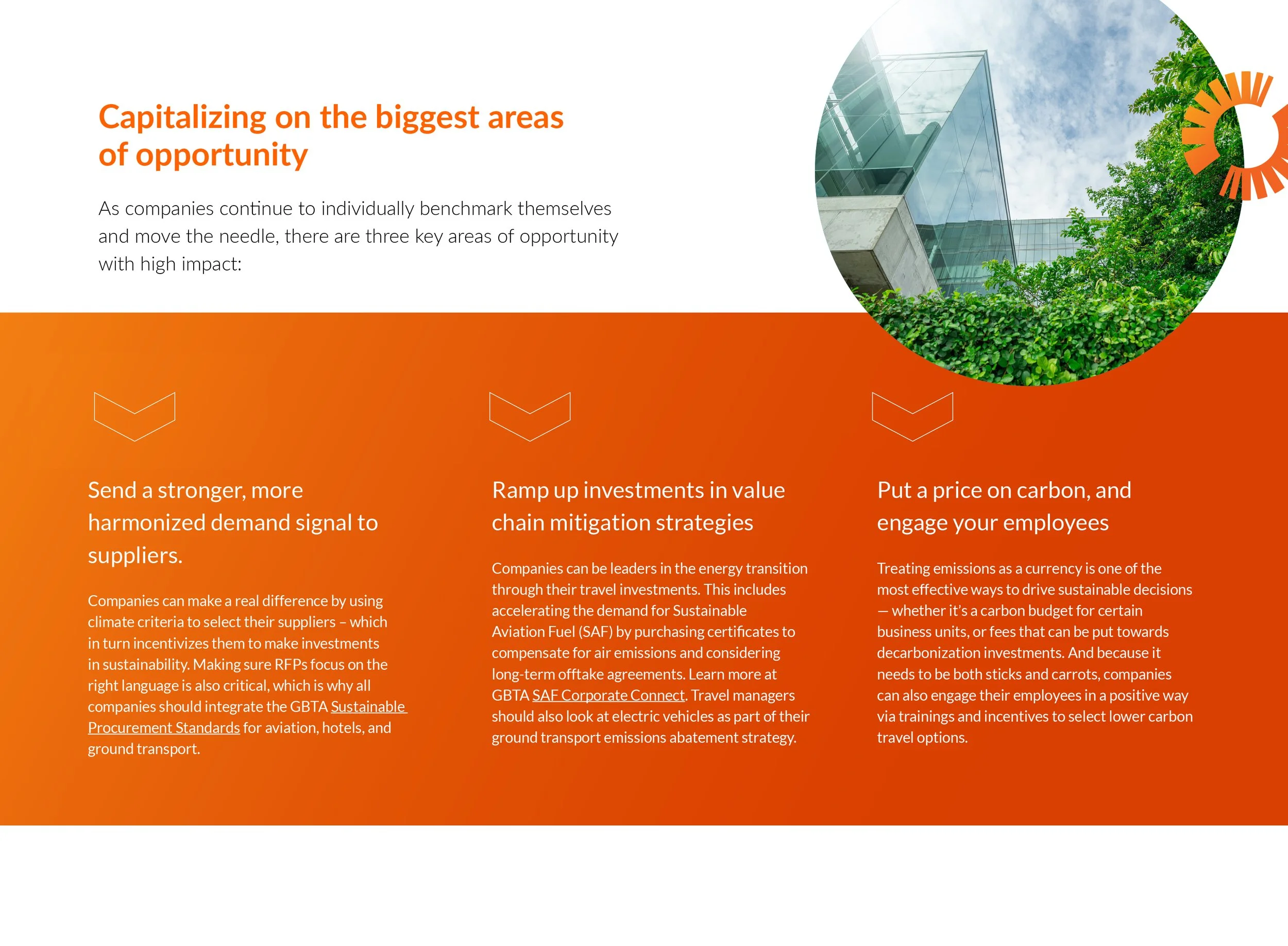 Capitalizing on the biggest areas of opportunity

As companies continue to individually benchmark themselves and move the needle, there are three key areas of opportunity with high impact:

Send a stronger, more harmonized demand signal to suppliers.

Companies can make a real difference by using climate criteria to select their suppliers – which in turn incentivizes them to make investments in sustainability. Making sure RFPs focus on the right language is also critical, which is why all companies should integrate the GBTA Sustainable Procurement Standards for aviation, hotels, and ground transport.

Ramp up investments in value chain mitigation strategies

Companies can be leaders in the energy transition through their travel investments. This includes accelerating the demand for Sustainable Aviation Fuel (SAF) by purchasing certificates to compensate for air emissions and considering long-term offtake agreements. Learn more at GBTA SAF Corporate Connect. Travel managers should also look at electric vehicles as part of their ground transport emissions abatement strategy.

Put a price on carbon, and engage your employees

Treating emissions as a currency is one of the most effective ways to drive sustainable decisions — whether it's a carbon budget for certain business units, or fees that can be put towards decarbonization investments. And because it needs to be both sticks and carrots, companies can also engage their employees in a positive way via trainings and incentives to select lower carbon travel options.